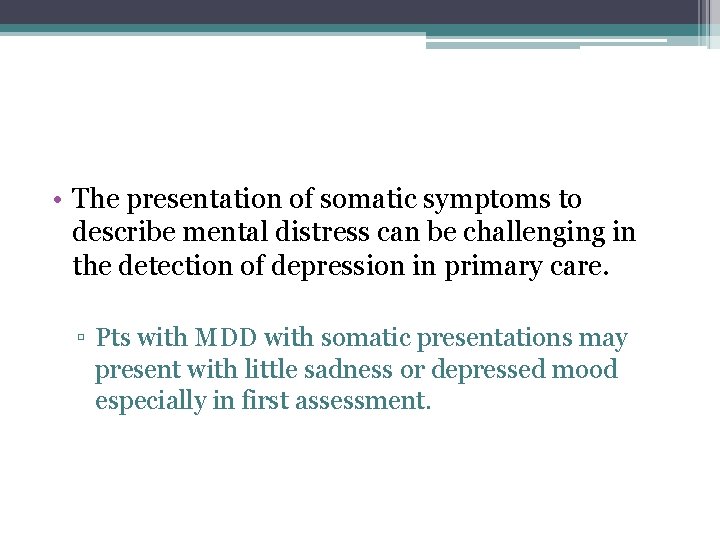 • The presentation of somatic symptoms to describe mental distress can be challenging in the detection of depression in primary care.

▫ Pts with MDD with somatic presentations may present with little sadness or depressed mood especially in first assessment.